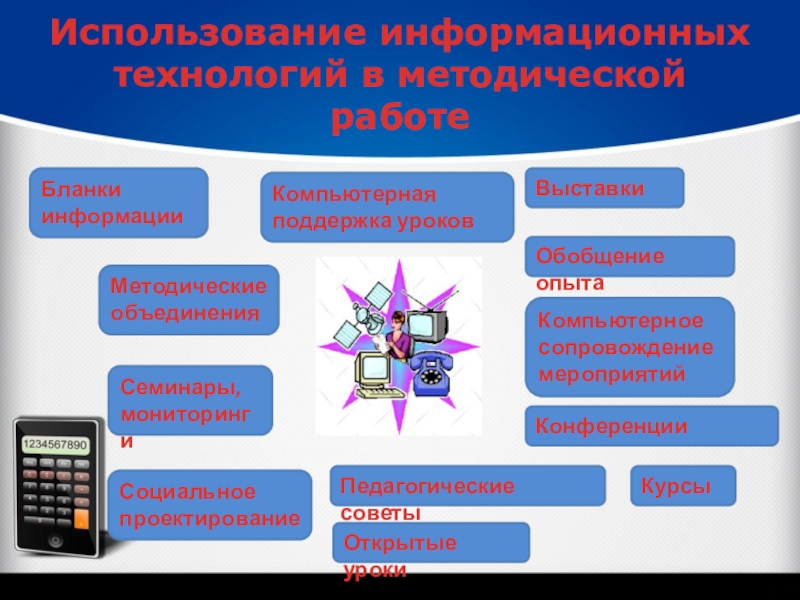 Использование информационных технологий в методической работе

Бланки информации

Компьютерная поддержка уроков

Выставки

Обобщение опыта

Методические объединения

Компьютерное сопровождение мероприятий

Семинары, мониторинги

Конференции

1234567890

Социальное проектирование

Педагогические советы

Курсы

Открытые уроки